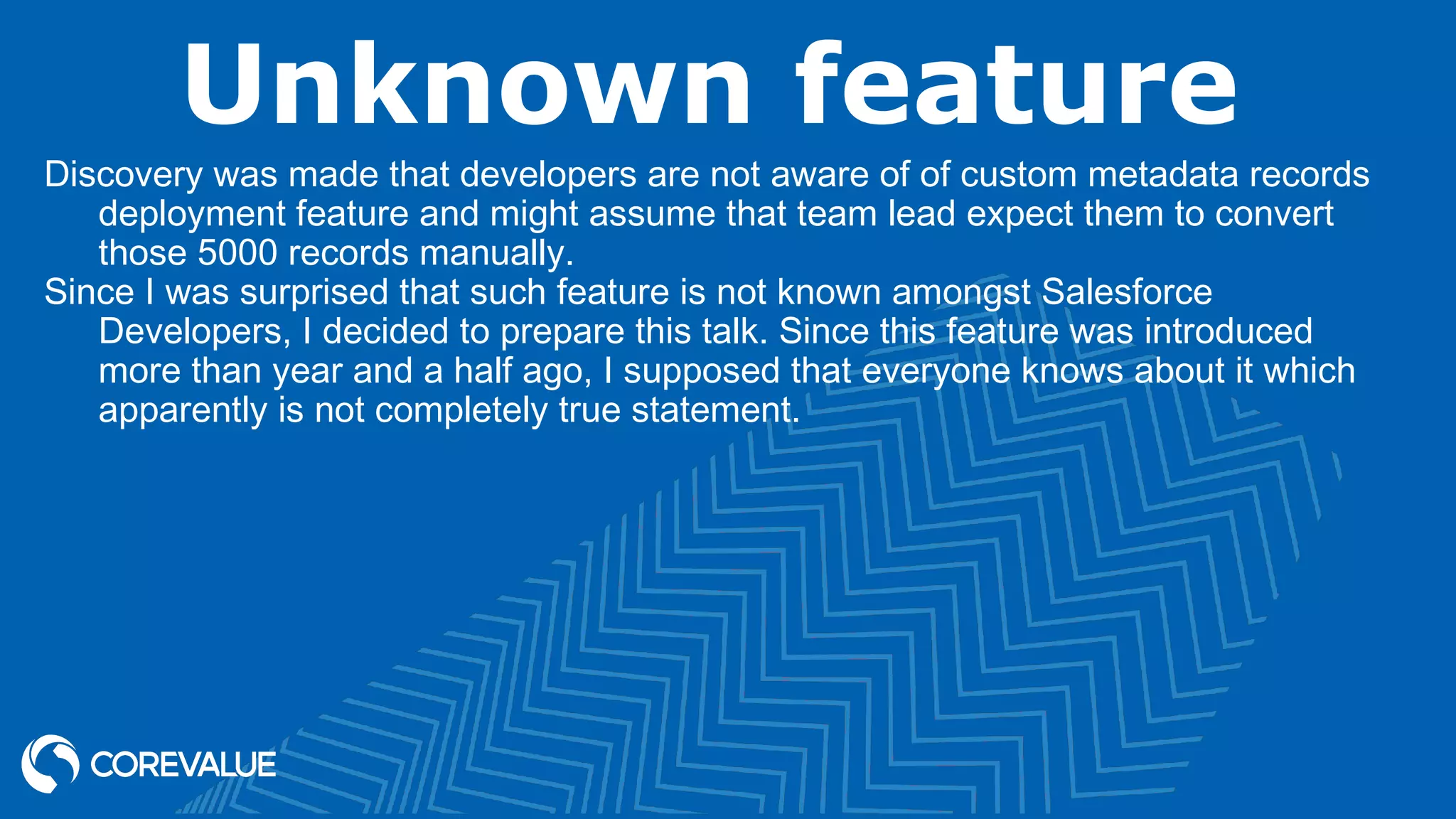 Unknown feature

Discovery was made that developers are not aware of of custom metadata records deployment feature and might assume that team lead expect them to convert those 5000 records manually.

Since I was surprised that such feature is not known amongst Salesforce Developers, I decided to prepare this talk. Since this feature was introduced more than year and a half ago, I supposed that everyone knows about it which apparently is not completely true statement.

COREVALUE